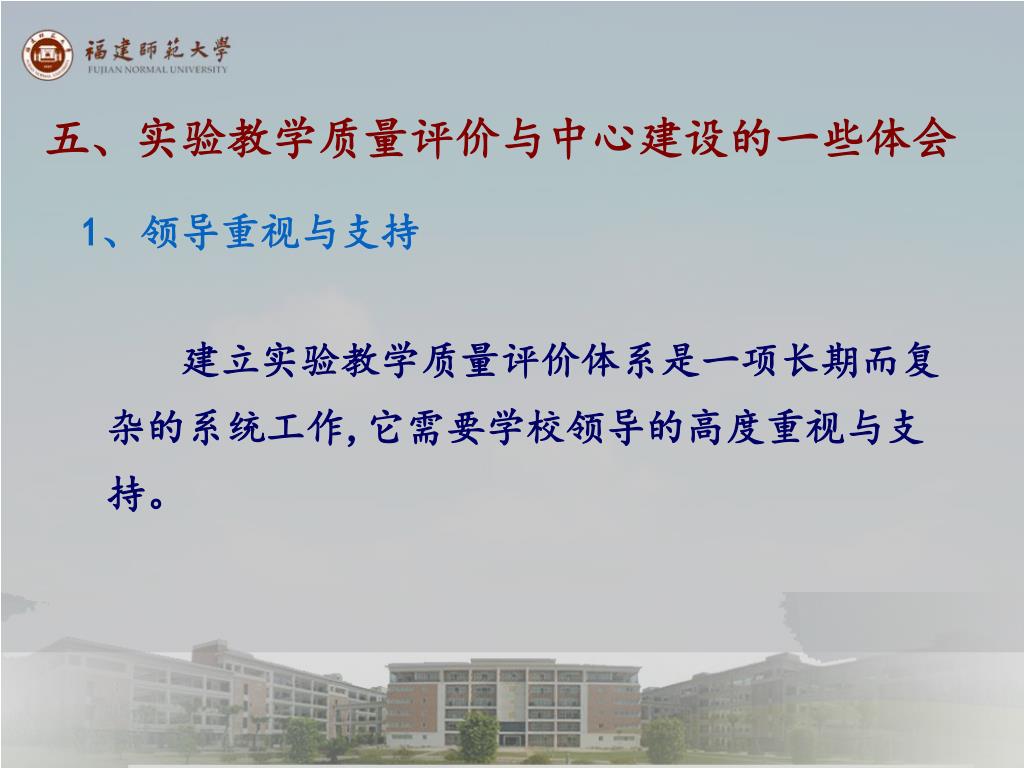 福建師範大學
FUJIAN NORMAL UNIVERSITY

五、实验教学质量评价与中心建设的一些体会

1、领导重视与支持

建立实验教学质量评价体系是一项长期而复杂的系统工作,它需要学校领导的高度重视与支持。